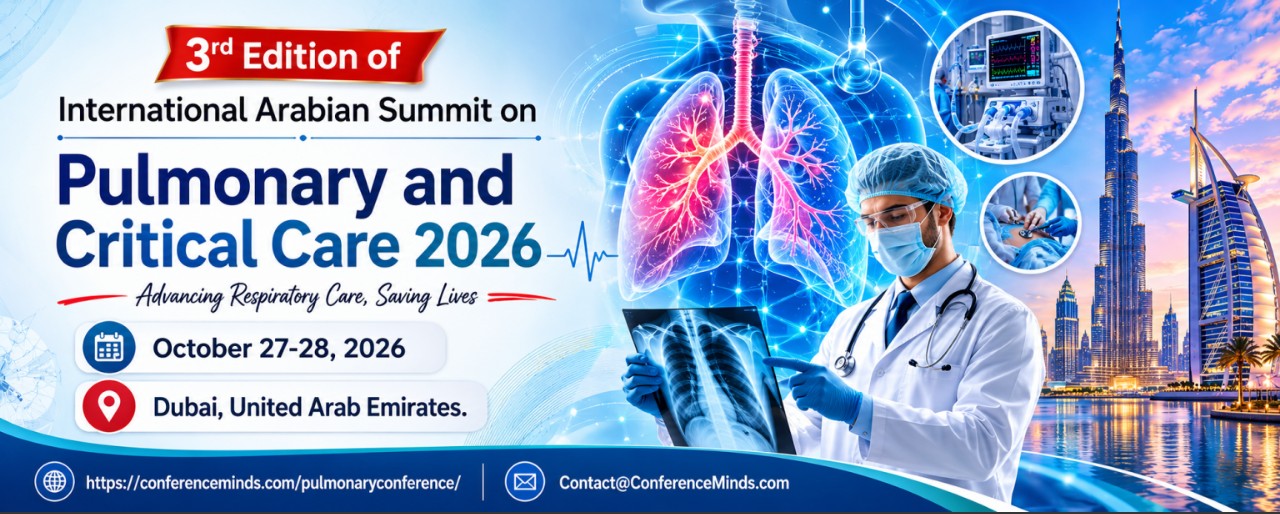 3rd Edition of

International Arabian Summit on

Pulmonary and Critical Care 2026

Advancing Respiratory Care, Saving Lives

October 27-28, 2026

Dubai, United Arab Emirates.

https://conferenceminds.com/pulmonaryconference/

Contact@ConferenceMinds.com